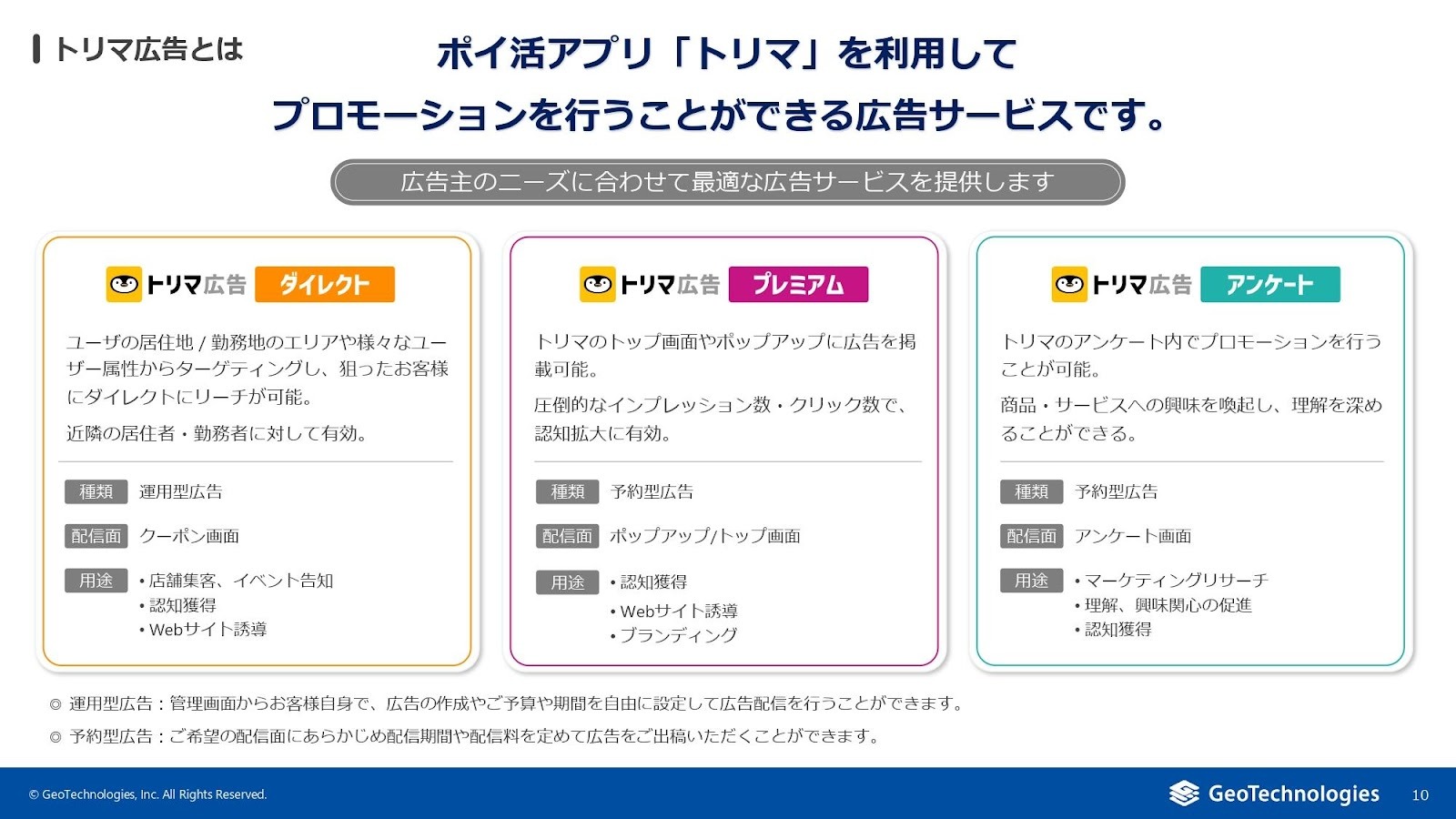 トリマ広告とは

ポイ活アプリ「トリマ」を利用して
プロモーションを行うことができる広告サービスです。

広告主のニーズに合わせて最適な広告サービスを提供します

トリマ広告 ダイレクト

ユーザの居住地 / 勤務地のエリアや様々なユーザー属性からターゲティングし、狙ったお客様にダイレクトにリーチが可能。

近隣の居住者・勤務者に対して有効。

種類 運用型広告

配信面 クーポン画面

用途 • 店舗集客、イベント告知
• 認知獲得
• Webサイト誘導

トリマ広告 プレミアム

トリマのトップ画面やポップアップに広告を掲載可能。

圧倒的なインプレッション数・クリック数で、認知拡大に有効。

種類 予約型広告

配信面 ポップアップ/トップ画面

用途 • 認知獲得
• Webサイト誘導
• ブランディング

トリマ広告 アンケート

トリマのアンケート内でプロモーションを行うことが可能。

商品・サービスへの興味を喚起し、理解を深めることができる。

種類 予約型広告

配信面 アンケート画面

用途 • マーケティングリサーチ
• 理解、興味関心の促進
• 認知獲得

◎ 運用型広告：管理画面からお客様自身で、広告の作成やご予算や期間を自由に設定して広告配信を行うことができます。
◎ 予約型広告：ご希望の配信面にあらかじめ配信期間や配信料を定めて広告をご出稿いただくことができます。

© GeoTechnologies, Inc. All Rights Reserved.

GeoTechnologies 10